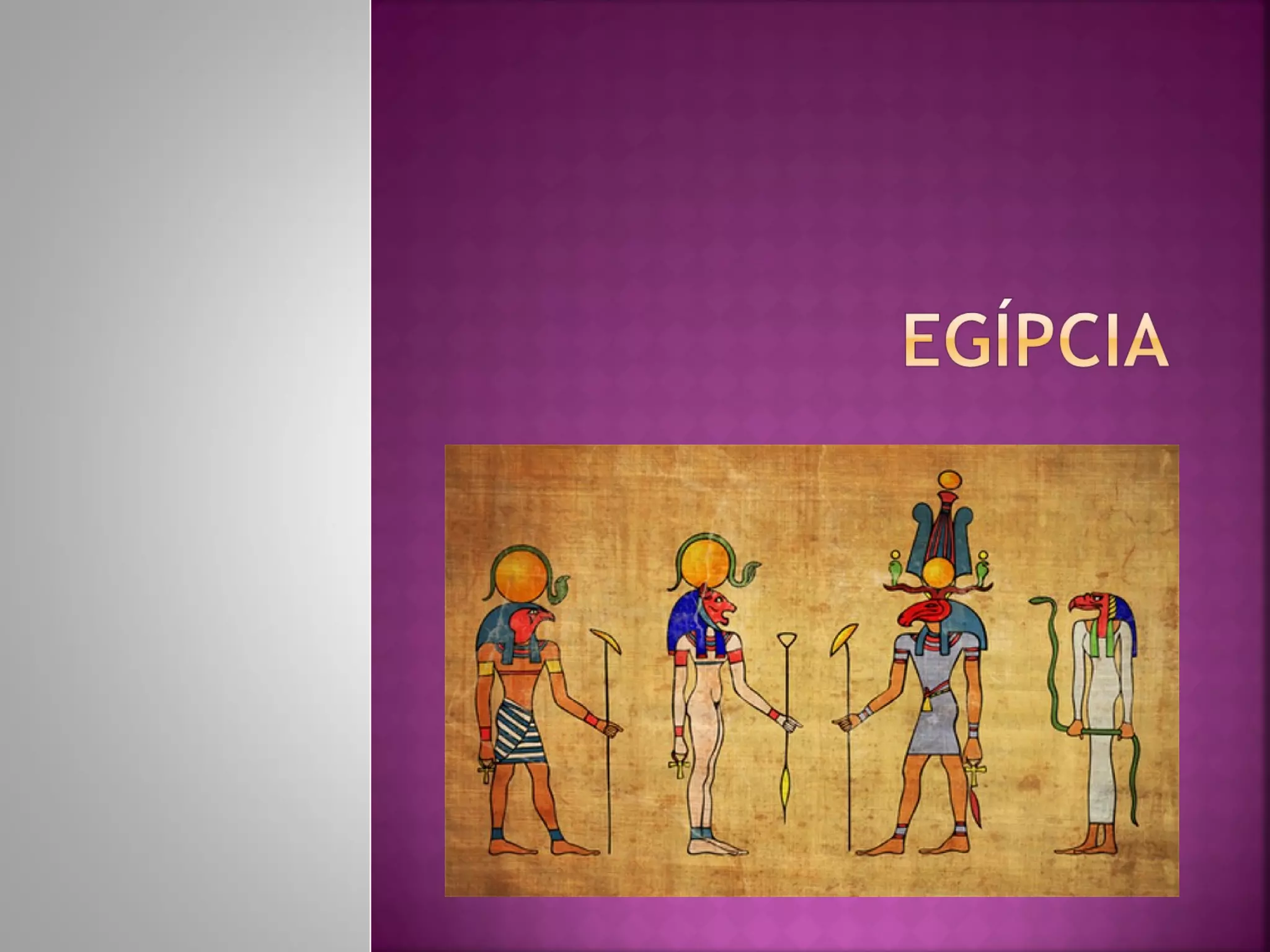 EGÍPCIA